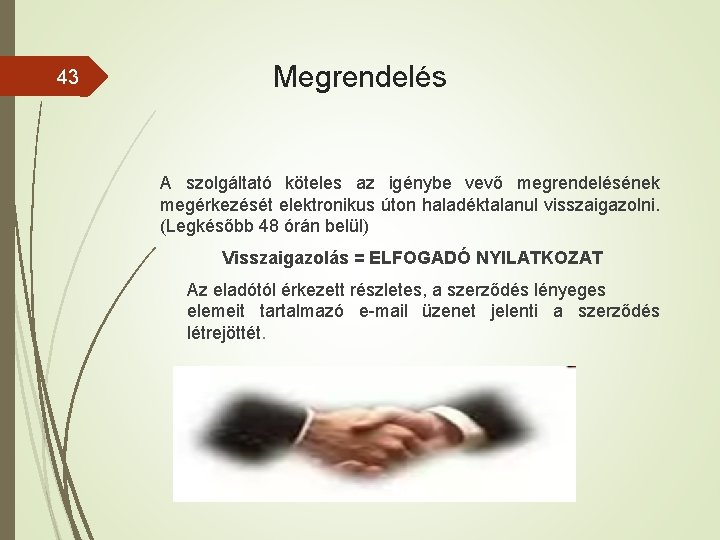 43

Megrendelés

A szolgáltató köteles az igénybe vevő megrendelésének megérkezését elektronikus úton haladéktalanul visszaigazolni. (Legkésőbb 48 órán belül)

Visszaigazolás = ELFOGADÓ NYILATKOZAT

Az eladótól érkezett részletes, a szerződés lényeges elemeit tartalmazó e-mail üzenet jelenti a szerződés létrejöttét.